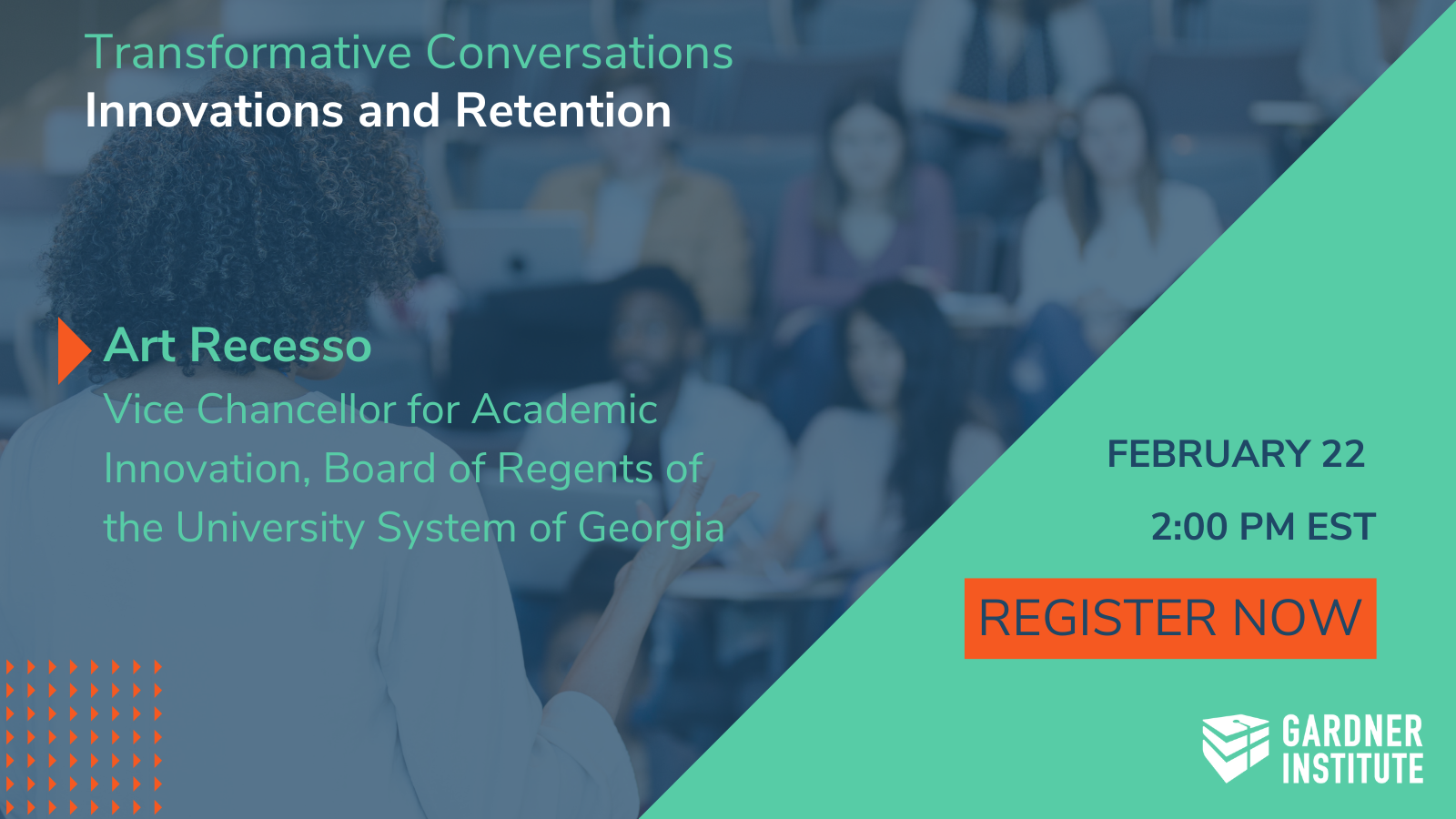 Transformative Conversations
Innovations and Retention

Art Recesso
Vice Chancellor for Academic Innovation, Board of Regents of the University System of Georgia

FEBRUARY 22
2:00 PM EST

REGISTER NOW

GARDNER INSTITUTE